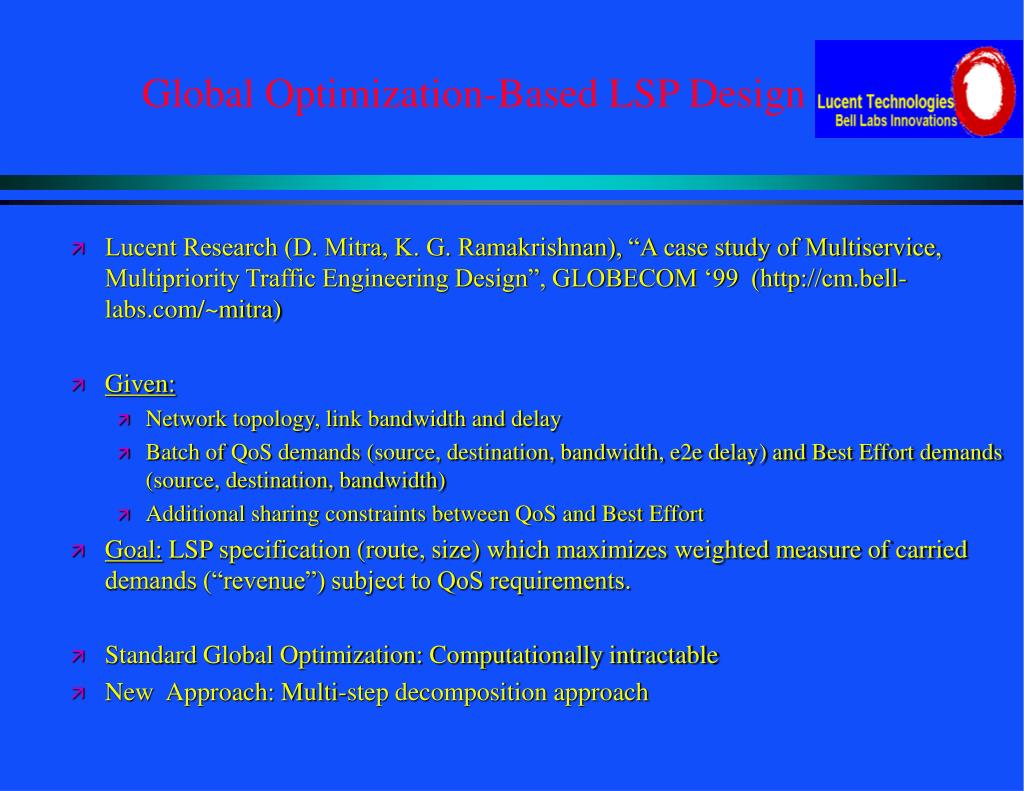 Global Optimization-Based LSP Design

Lucent Technologies
Bell Labs Innovations

Lucent Research (D. Mitra, K. G. Ramakrishnan), “A case study of Multiservice, Multipriority Traffic Engineering Design”, GLOBECOM ‘99 (http://cm.bell-labs.com/~mitra)

Given:
Network topology, link bandwidth and delay
Batch of QoS demands (source, destination, bandwidth, e2e delay) and Best Effort demands (source, destination, bandwidth)
Additional sharing constraints between QoS and Best Effort

Goal: LSP specification (route, size) which maximizes weighted measure of carried demands (“revenue”) subject to QoS requirements.

Standard Global Optimization: Computationally intractable
New Approach: Multi-step decomposition approach